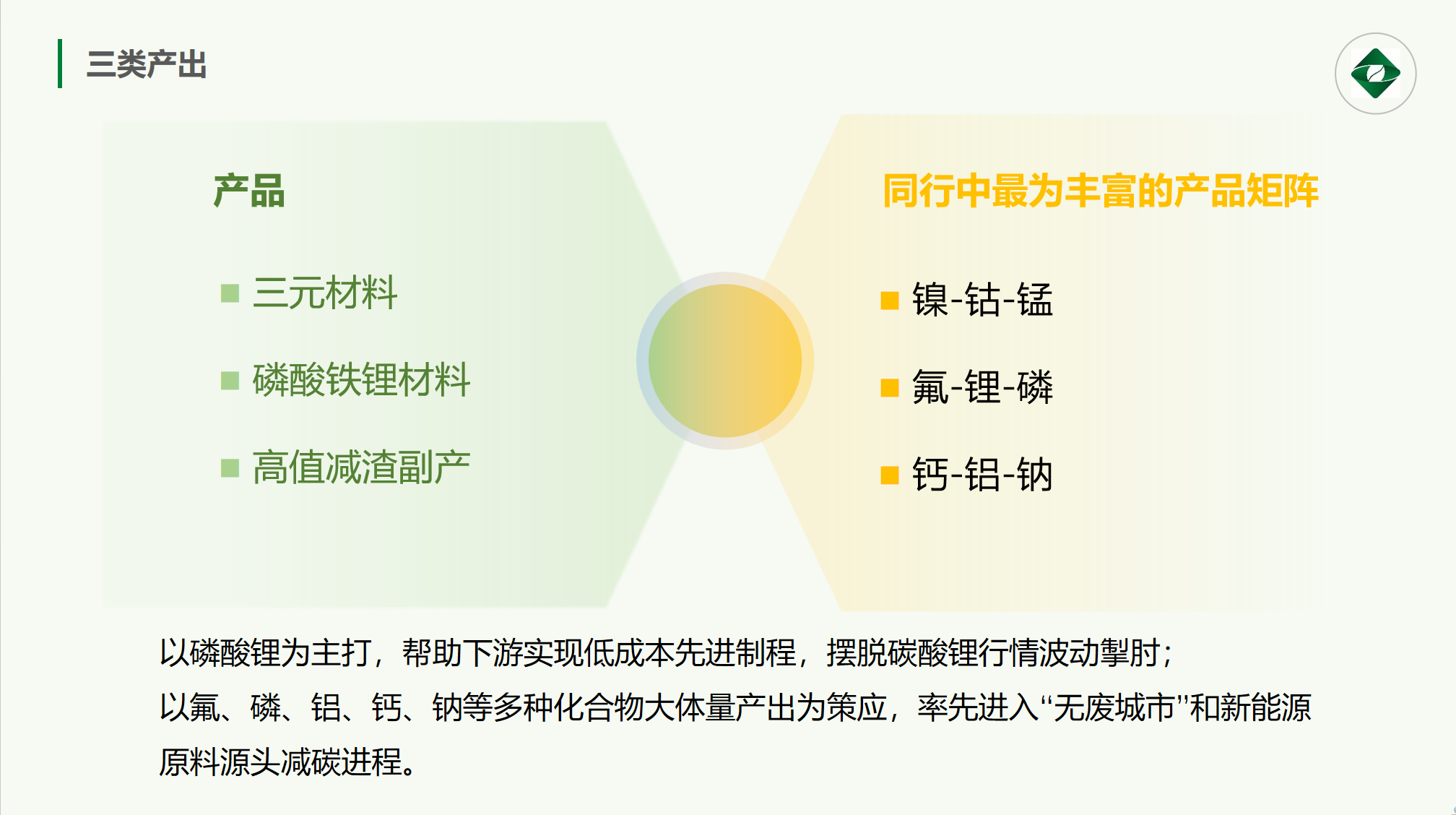 三类产出

产品

三元材料

磷酸铁锂材料

高值减渣副产

同行中最为丰富的产品矩阵

镍-钴-锰

氟-锂-磷

钙-铝-钠

以磷酸锂为主打，帮助下游实现低成本先进制程，摆脱碳酸锂行情波动掣肘；
以氟、磷、铝、钙、钠等多种化合物大体量产出为策应，率先进入“无废城市”和新能源原料源头减碳进程。